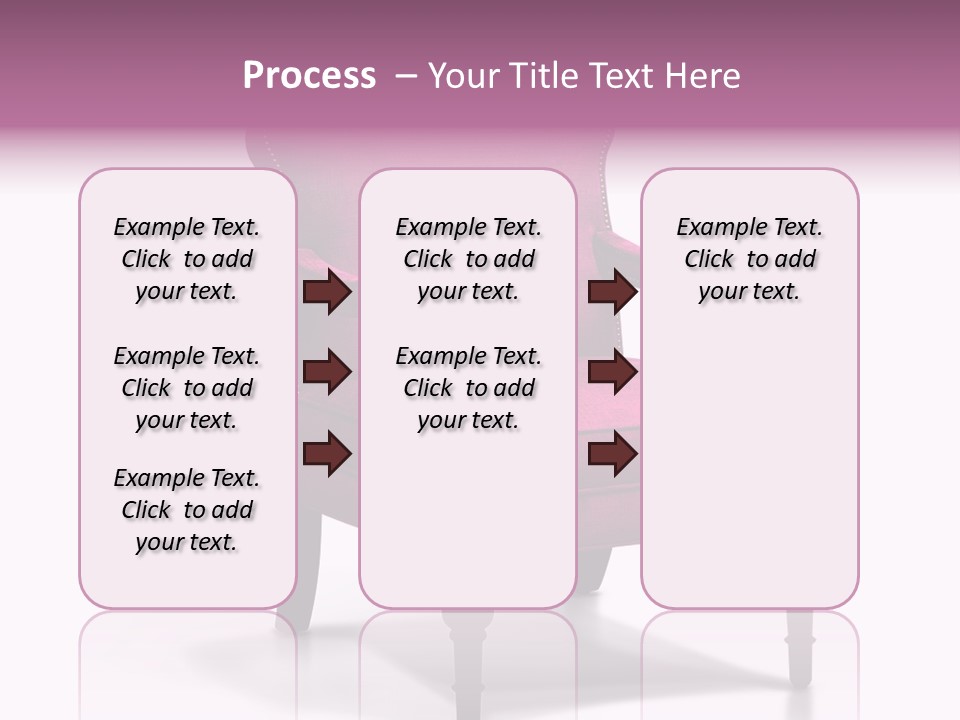 Process – Your Title Text Here

Example Text. Click to add your text.

Example Text. Click to add your text.

Example Text. Click to add your text.

Example Text. Click to add your text.

Example Text. Click to add your text.

Example Text. Click to add your text.